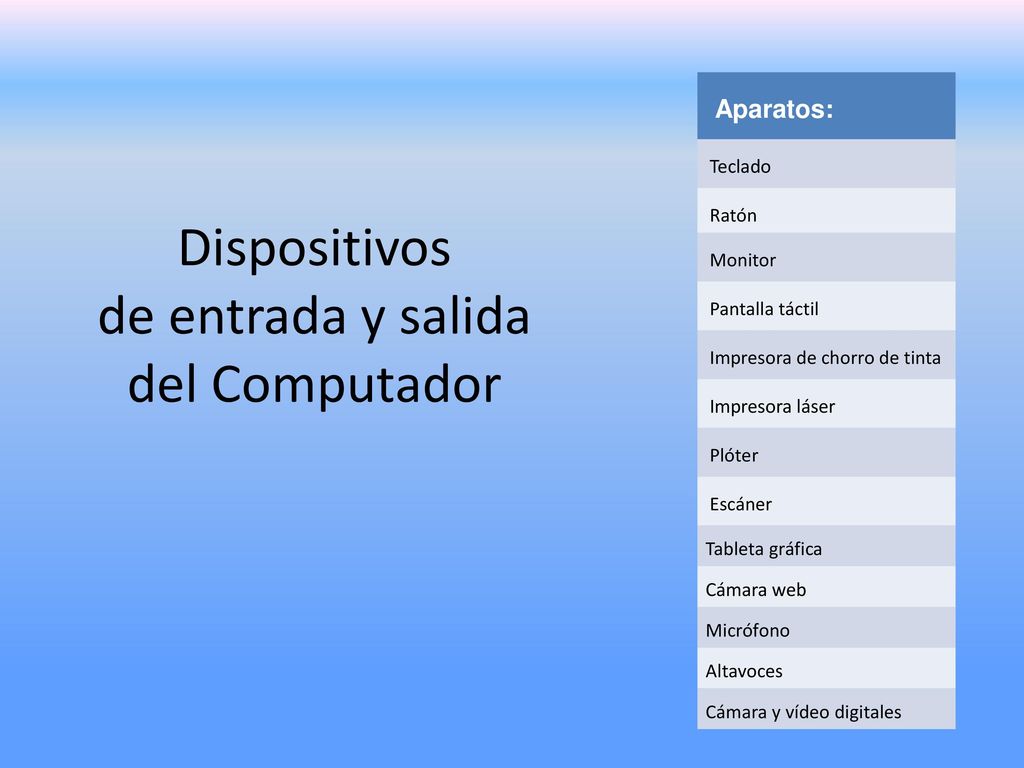 Dispositivos
de entrada y salida
del Computador

| Aparatos: |
|---|
| Teclado |
| Ratón |
| Monitor |
| Pantalla táctil |
| Impresora de chorro de tinta |
| Impresora láser |
| Plóter |
| Escáner |
| Tableta gráfica |
| Cámara web |
| Micrófono |
| Altavoces |
| Cámara y vídeo digitales |